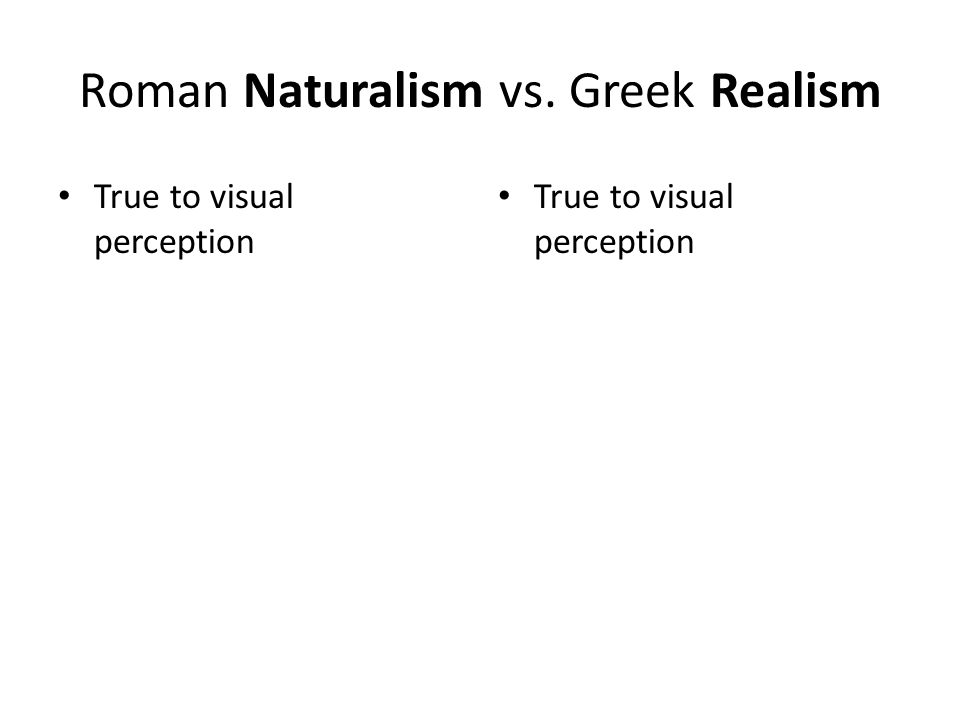 Roman Naturalism vs. Greek Realism

• True to visual perception

• True to visual perception